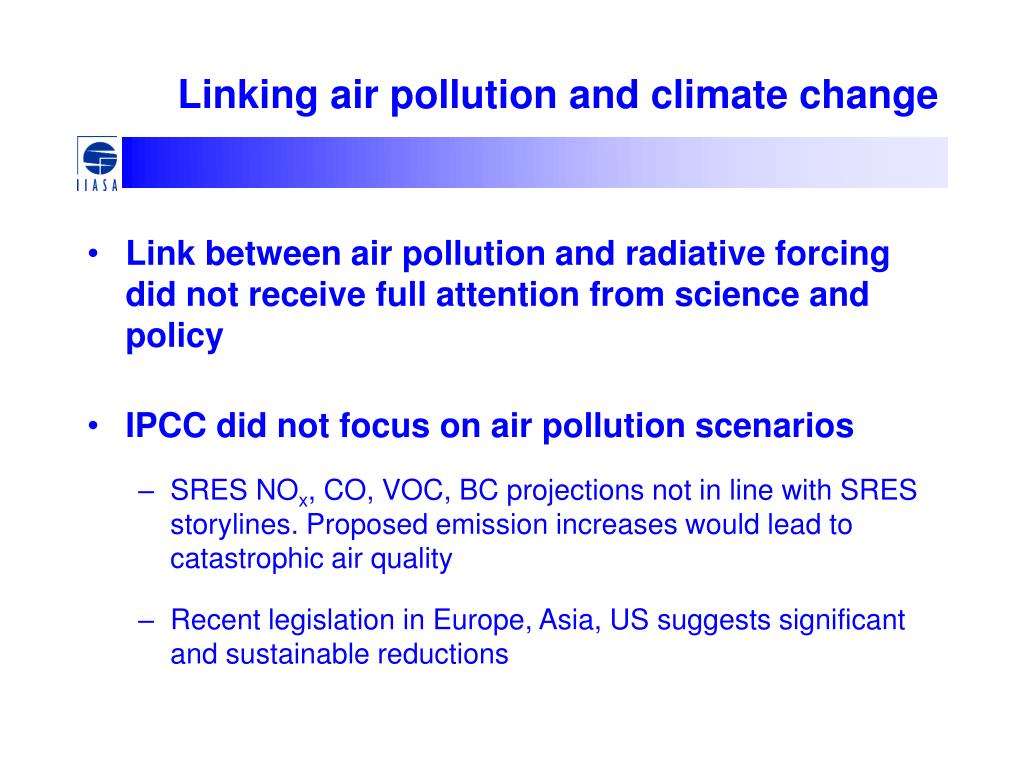 Linking air pollution and climate change

IIASA

• Link between air pollution and radiative forcing did not receive full attention from science and policy

• IPCC did not focus on air pollution scenarios

– SRES $NO_x$, CO, VOC, BC projections not in line with SRES storylines. Proposed emission increases would lead to catastrophic air quality

– Recent legislation in Europe, Asia, US suggests significant and sustainable reductions